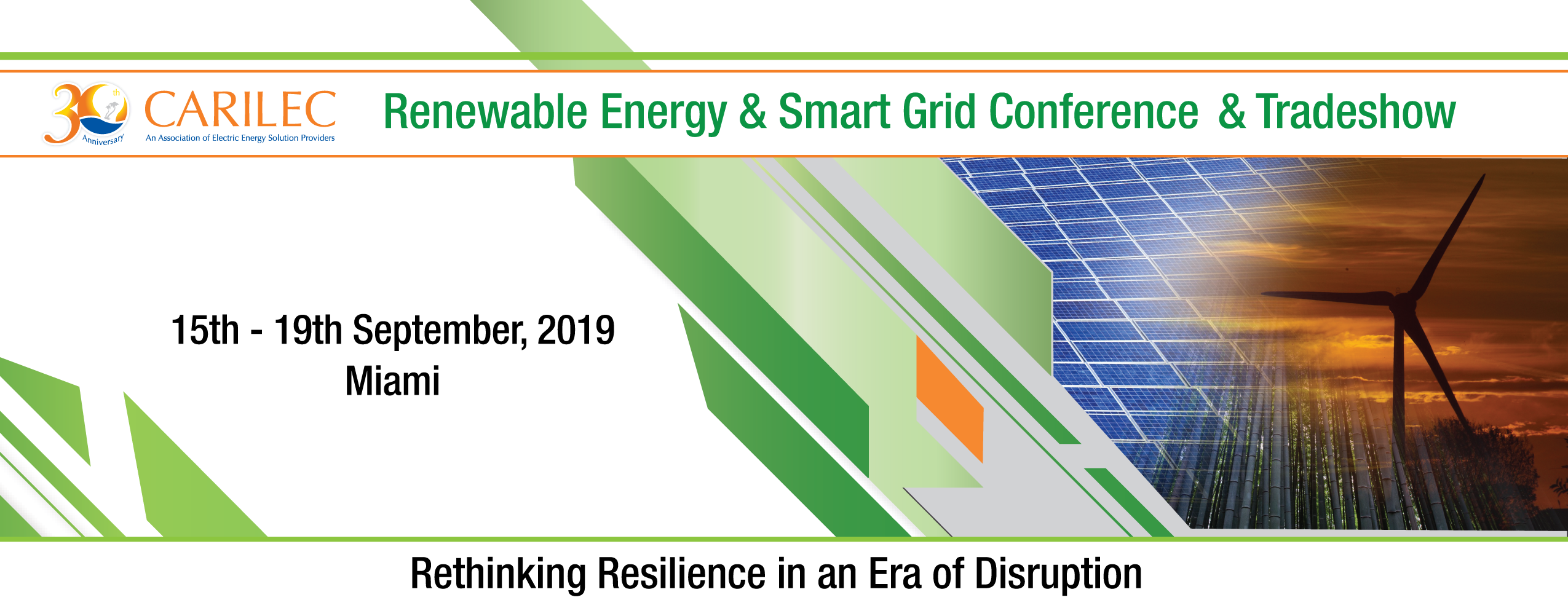 30th Anniversary CARILEC
An Association of Electric Energy Solution Providers

Renewable Energy & Smart Grid Conference & Tradeshow

15th - 19th September, 2019
Miami

Rethinking Resilience in an Era of Disruption